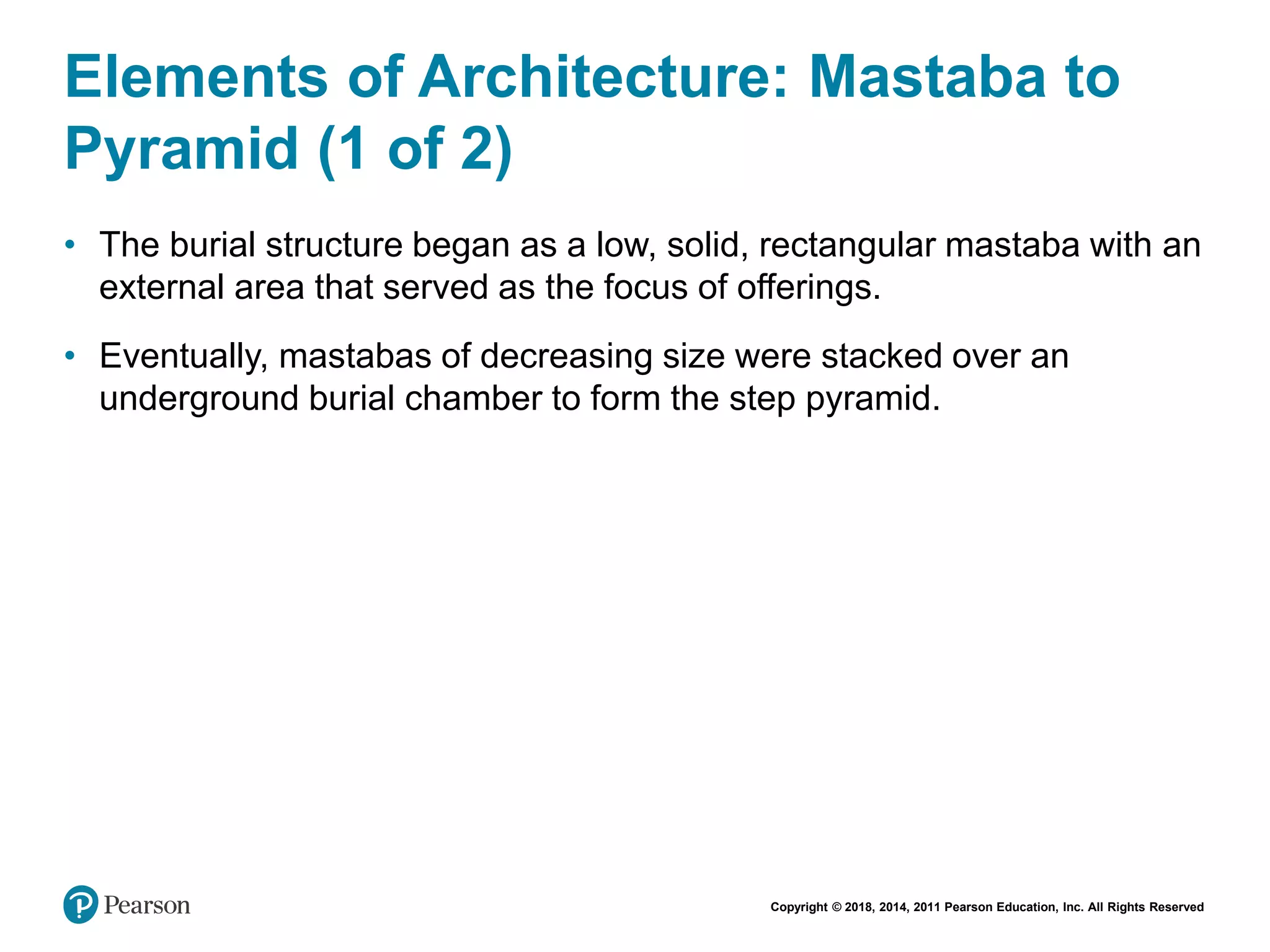 Elements of Architecture: Mastaba to Pyramid (1 of 2)

• The burial structure began as a low, solid, rectangular mastaba with an external area that served as the focus of offerings.

• Eventually, mastabas of decreasing size were stacked over an underground burial chamber to form the step pyramid.

Pearson

Copyright © 2018, 2014, 2011 Pearson Education, Inc. All Rights Reserved